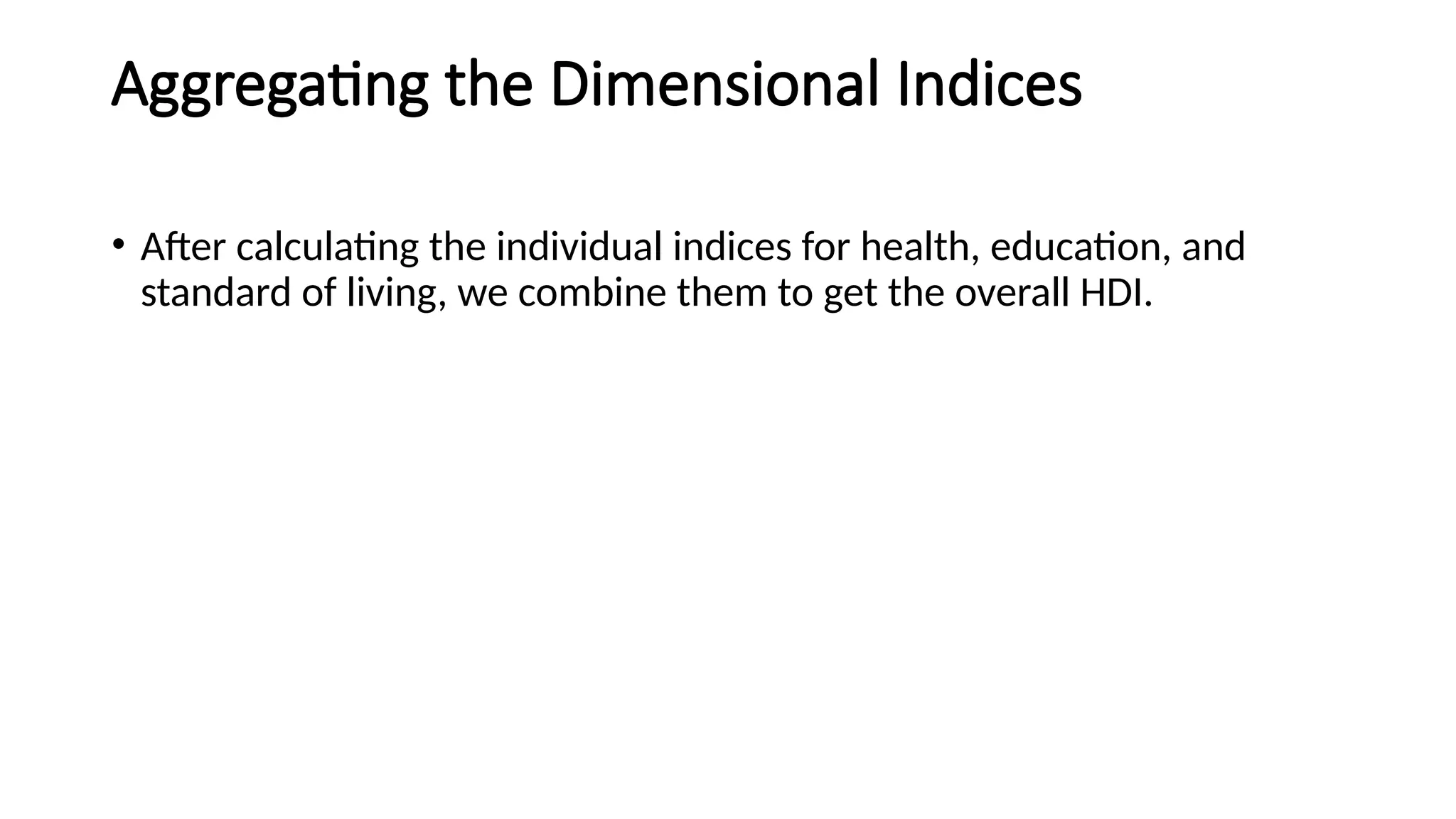 Aggregating the Dimensional Indices

• After calculating the individual indices for health, education, and standard of living, we combine them to get the overall HDI.